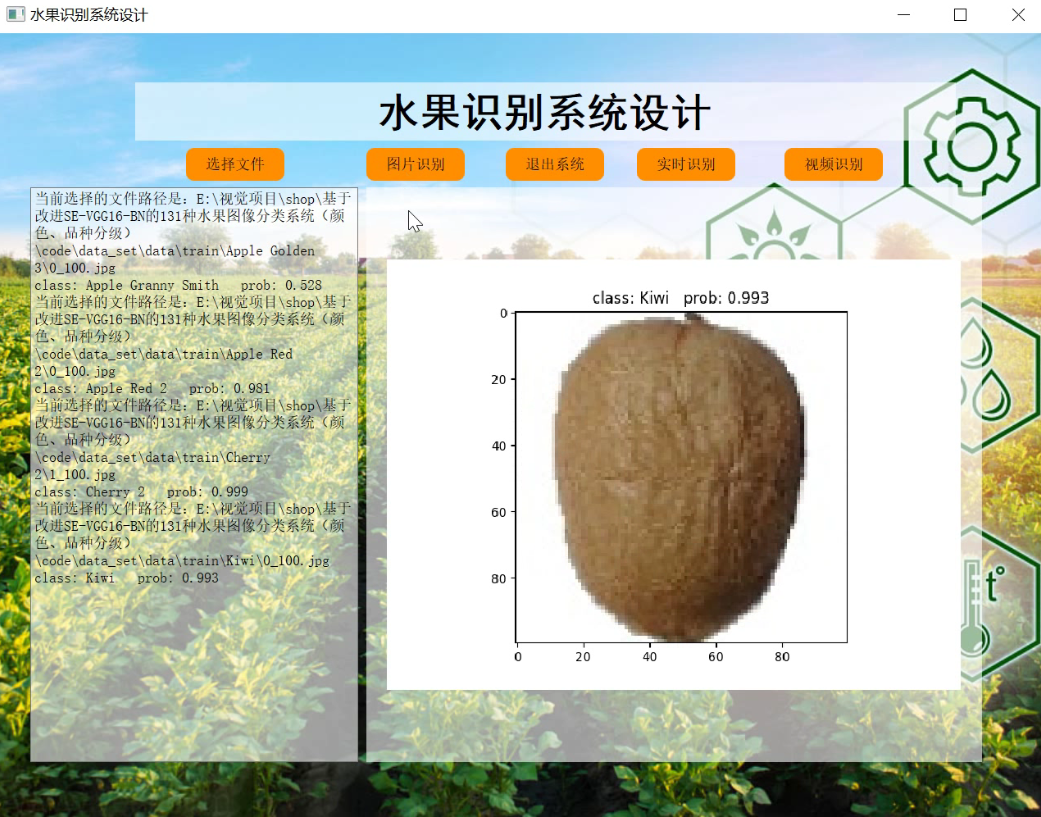 水果识别系统设计

水果识别系统设计

选择文件 图片识别 退出系统 实时识别 视频识别

当前选择的文件路径是：E:\视觉项目\shop\基于改进SE-VGG16-BN的131种水果图像分类系统（颜色、品种分级）\code\data_set\data\train\Apple Golden 3\0_100.jpg
class: Apple Granny Smith prob: 0.528
当前选择的文件路径是：E:\视觉项目\shop\基于改进SE-VGG16-BN的131种水果图像分类系统（颜色、品种分级）\code\data_set\data\train\Apple Red 2\0_100.jpg
class: Apple Red 2 prob: 0.981
当前选择的文件路径是：E:\视觉项目\shop\基于改进SE-VGG16-BN的131种水果图像分类系统（颜色、品种分级）\code\data_set\data\train\Cherry 2\1_100.jpg
class: Cherry 2 prob: 0.999
当前选择的文件路径是：E:\视觉项目\shop\基于改进SE-VGG16-BN的131种水果图像分类系统（颜色、品种分级）\code\data_set\data\train\Kiwi\0_100.jpg
class: Kiwi prob: 0.993

class: Kiwi prob: 0.993
0
20
40
60
80
0 20 40 60 80

t°